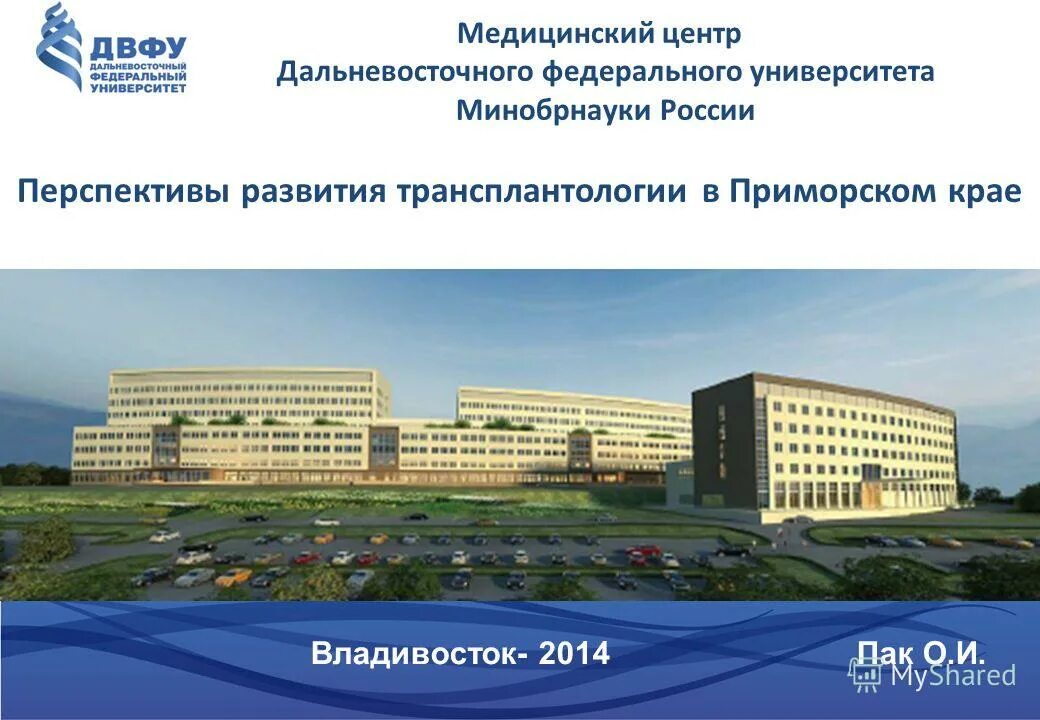 ДВФУ
ДАЛЬНЕВОСТОЧНЫЙ ФЕДЕРАЛЬНЫЙ УНИВЕРСИТЕТ

Медицинский центр
Дальневосточного федерального университета
Минобрнауки России

Перспективы развития трансплантологии в Приморском крае

Владивосток- 2014

Пак О.И.

MyShared